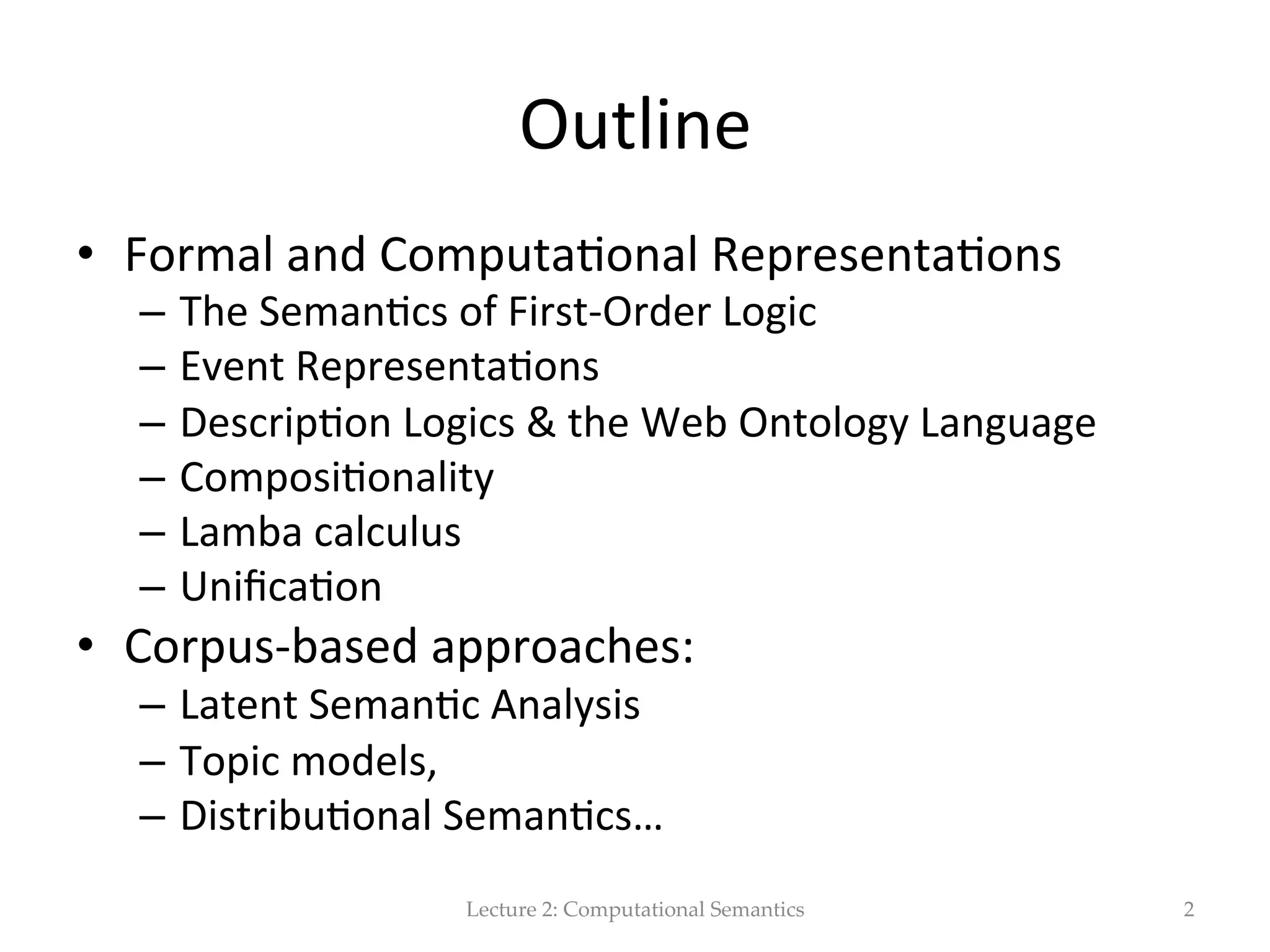 Outline

• Formal and Computational Representations
– The Semantics of First-Order Logic
– Event Representations
– Description Logics & the Web Ontology Language
– Compositionality
– Lamba calculus
– Unification
• Corpus-based approaches:
– Latent Semantic Analysis
– Topic models,
– Distributional Semantics…

Lecture 2: Computational Semantics

2